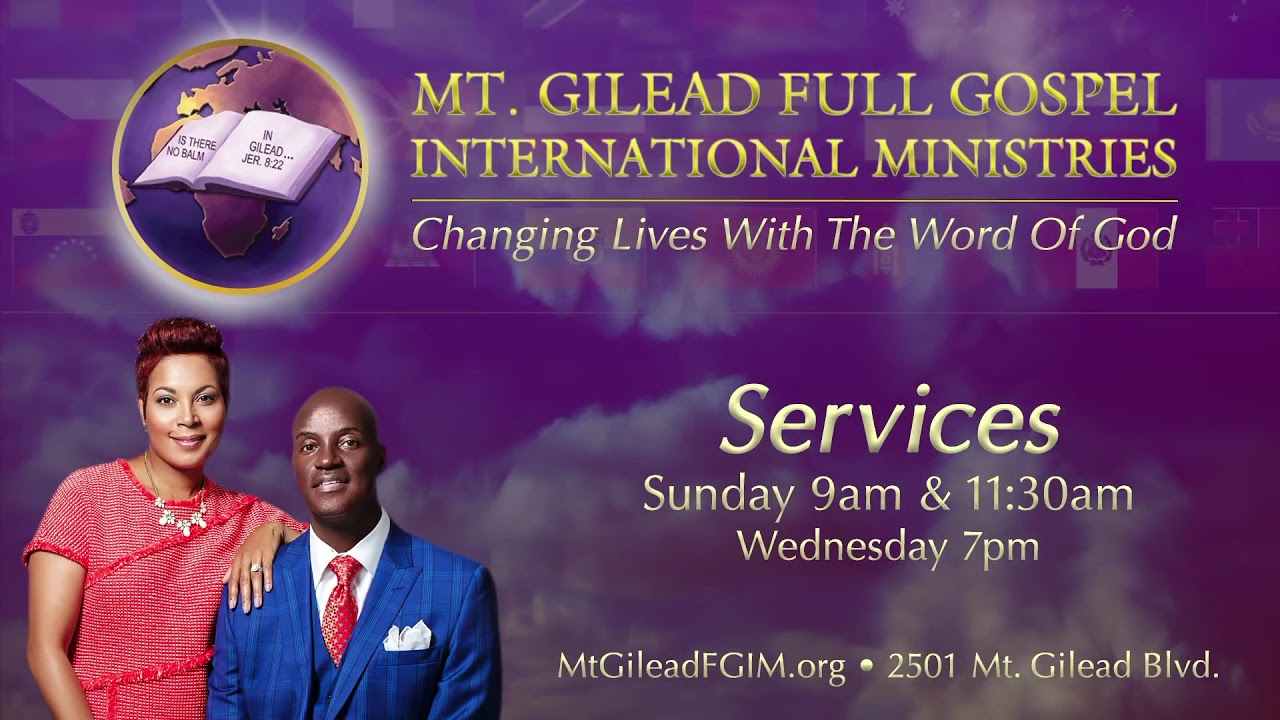 IS THERE NO BALM IN GILEAD… JER. 8:22

MT. GILEAD FULL GOSPEL INTERNATIONAL MINISTRIES

Changing Lives With The Word Of God

Services

Sunday 9am & 11:30am

Wednesday 7pm

MtGileadFGIM.org • 2501 Mt. Gilead Blvd.